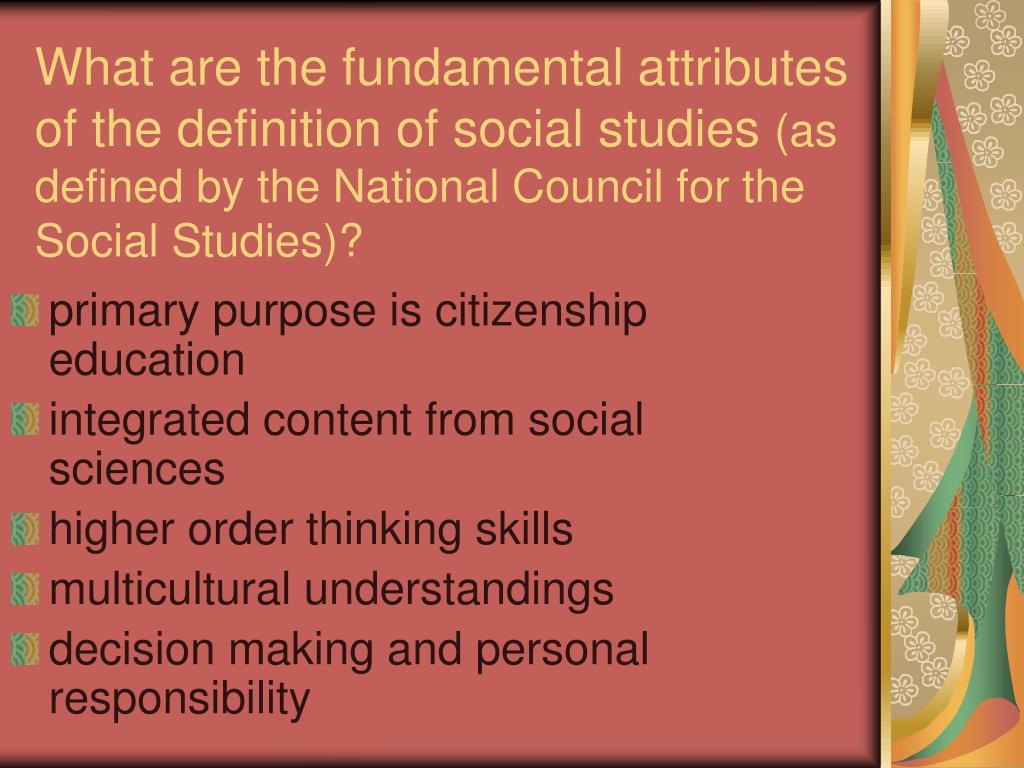 What are the fundamental attributes of the definition of social studies (as defined by the National Council for the Social Studies)?

primary purpose is citizenship education

integrated content from social sciences

higher order thinking skills

multicultural understandings

decision making and personal responsibility